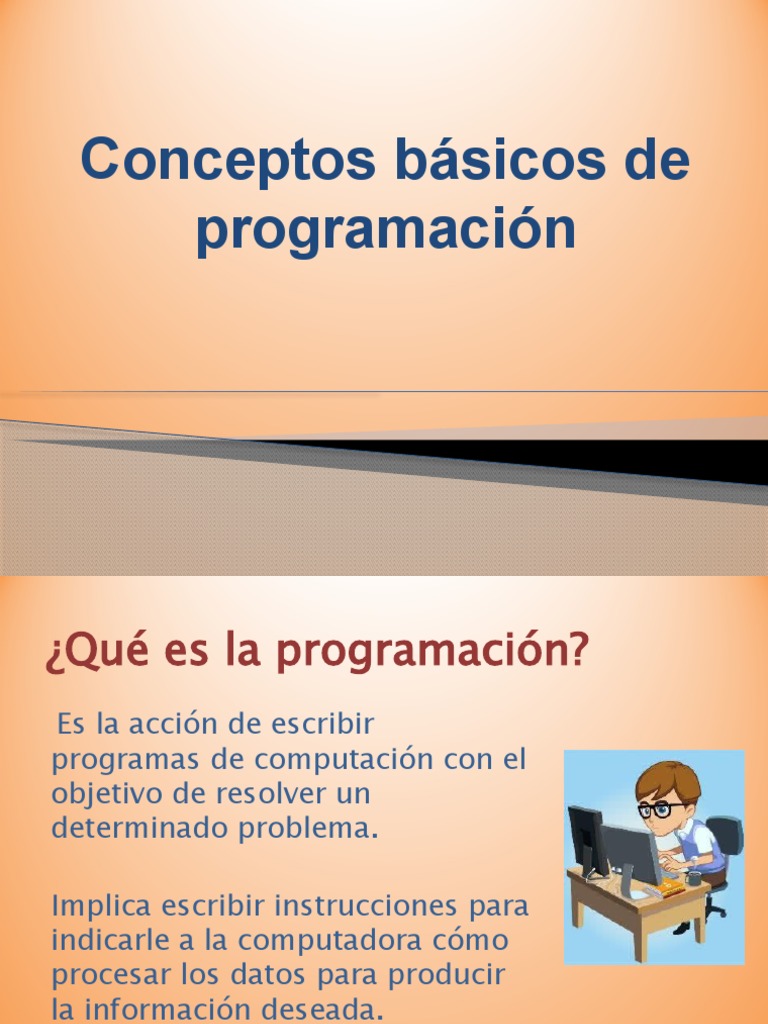 Conceptos básicos de programación

¿Qué es la programación?

Es la acción de escribir programas de computación con el objetivo de resolver un determinado problema.

Implica escribir instrucciones para indicarle a la computadora cómo procesar los datos para producir la información deseada.